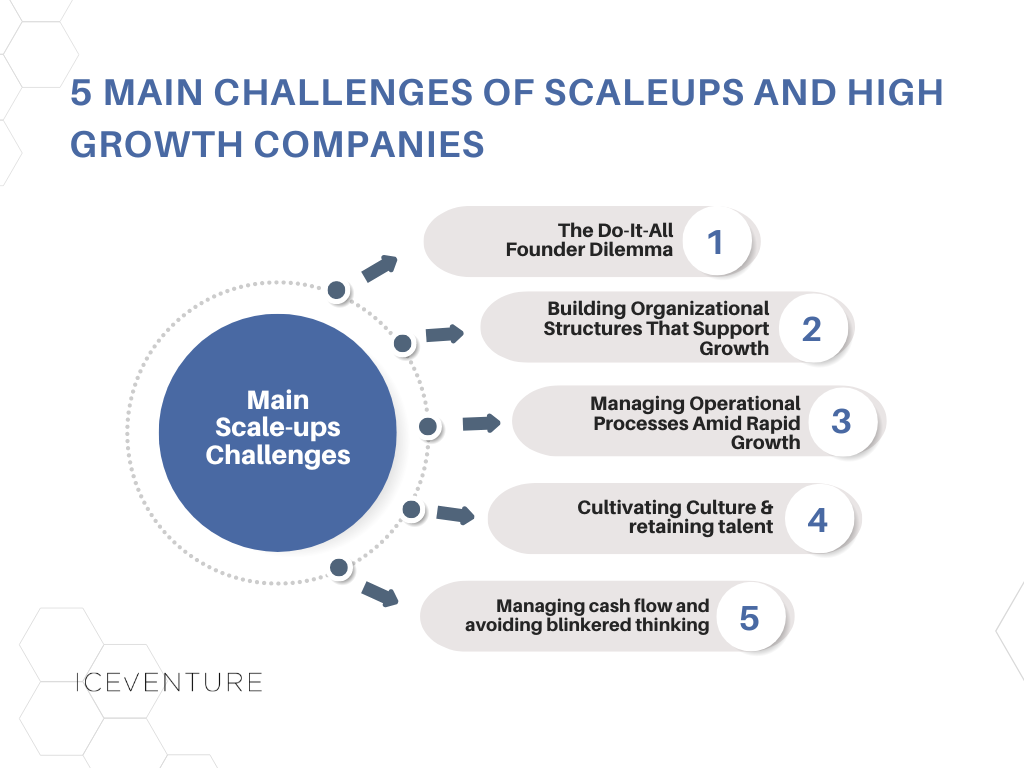 5 MAIN CHALLENGES OF SCALEUPS AND HIGH GROWTH COMPANIES

Main Scale-ups Challenges

The Do-It-All Founder Dilemma
1

Building Organizational Structures That Support Growth
2

Managing Operational Processes Amid Rapid Growth
3

Cultivating Culture & retaining talent
4

Managing cash flow and avoiding blinkered thinking
5

ICEVENTURE